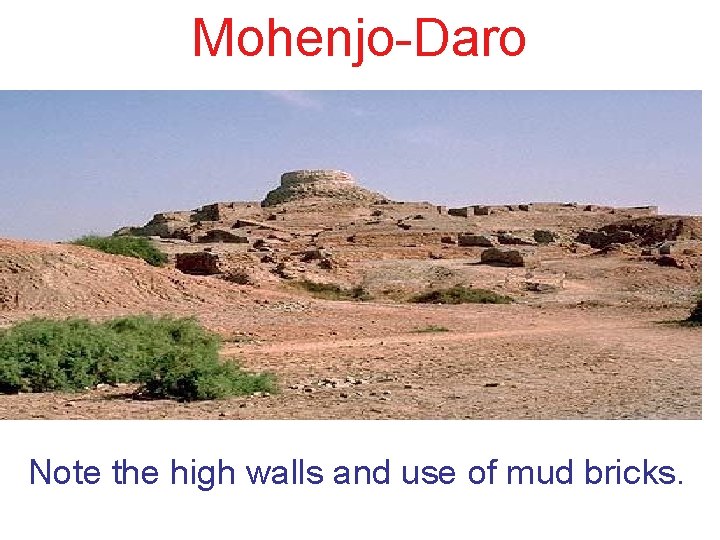 Mohenjo-Daro

Note the high walls and use of mud bricks.